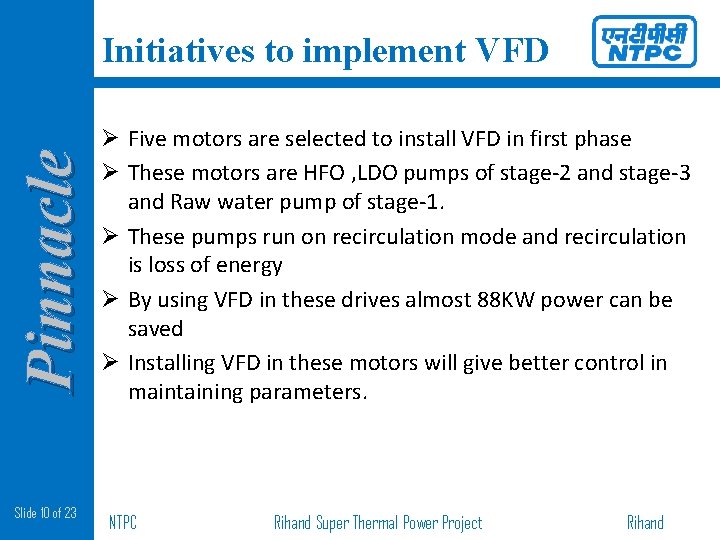 Initiatives to implement VFD

एनटीपीसी
NTPC

Pinnacle

➢ Five motors are selected to install VFD in first phase

➢ These motors are HFO ,LDO pumps of stage-2 and stage-3 and Raw water pump of stage-1.

➢ These pumps run on recirculation mode and recirculation is loss of energy

➢ By using VFD in these drives almost 88KW power can be saved

➢ Installing VFD in these motors will give better control in maintaining parameters.

Slide 10 of 23

NTPC

Rihand Super Thermal Power Project

Rihand